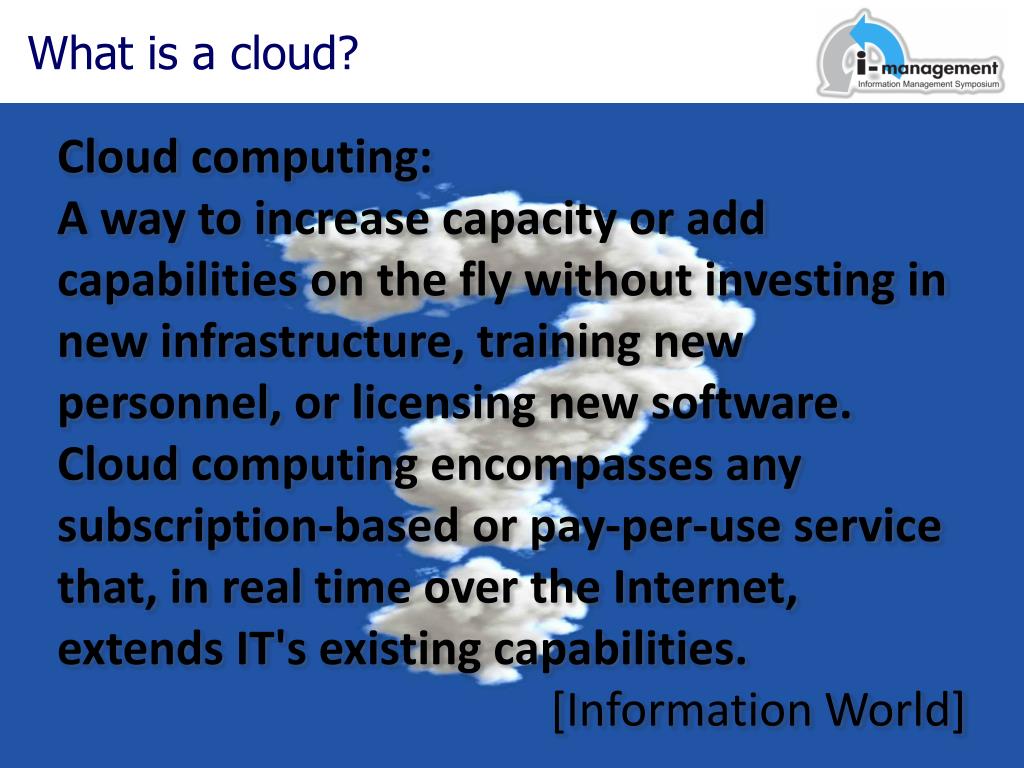 What is a cloud?

i-management
Information Management Symposium

Cloud computing:
A way to increase capacity or add capabilities on the fly without investing in new infrastructure, training new personnel, or licensing new software. Cloud computing encompasses any subscription-based or pay-per-use service that, in real time over the Internet, extends IT's existing capabilities.

[Information World]